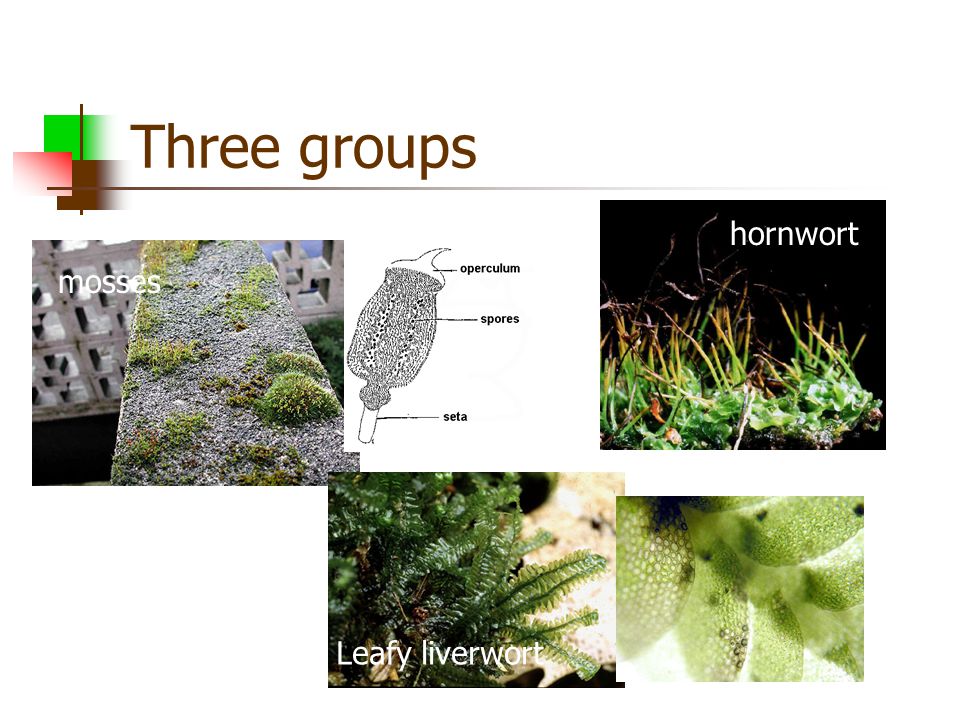 Three groups

mosses

operculum

spores

seta

hornwort

Leafy liverwort